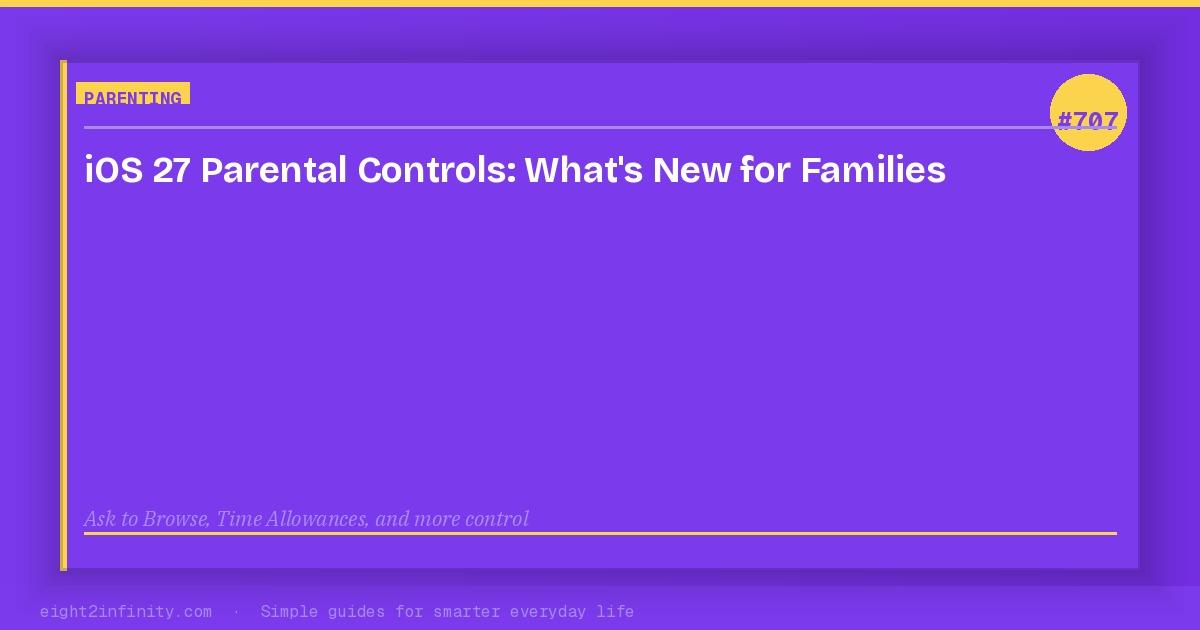 PARENTING

#707

iOS 27 Parental Controls: What's New for Families

Ask to Browse, Time Allowances, and more control

eight2infinity.com · Simple guides for smarter everyday life